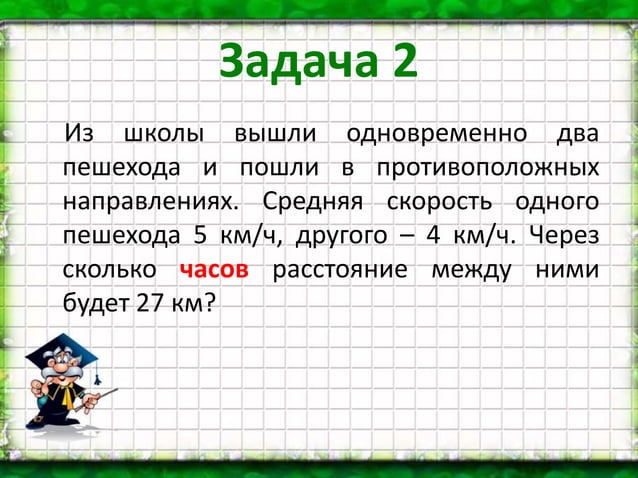 Задача 2

Из школы вышли одновременно два пешехода и пошли в противоположных направлениях. Средняя скорость одного пешехода 5 км/ч, другого – 4 км/ч. Через сколько часов расстояние между ними будет 27 км?